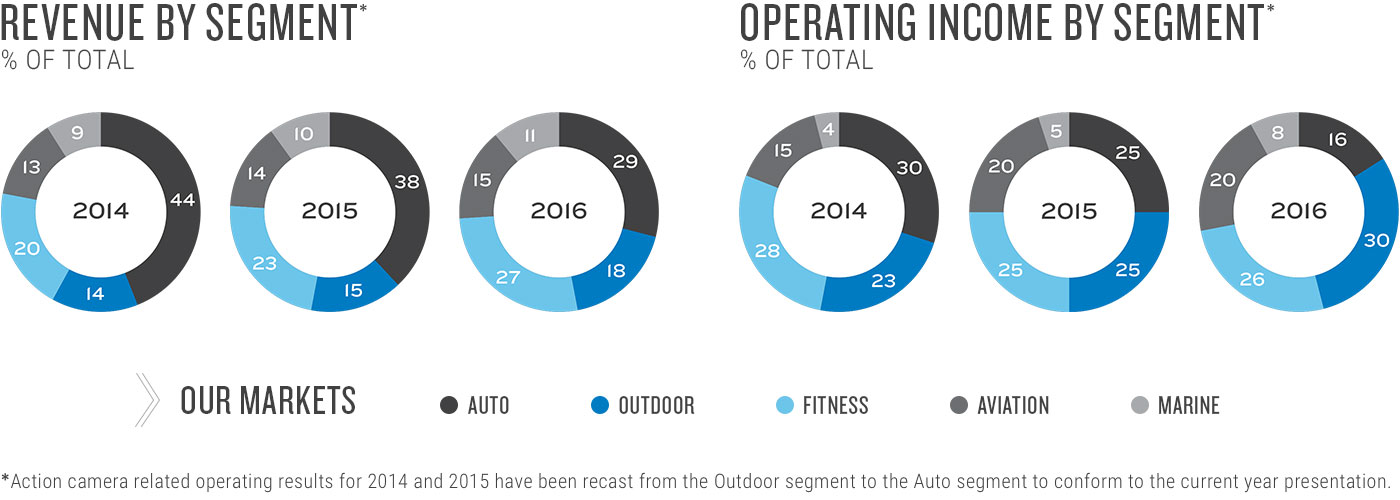 REVENUE BY SEGMENT*
% OF TOTAL

2014
44
14
20
13
9

2015
38
15
23
14
10

2016
29
18
27
15
11

OPERATING INCOME BY SEGMENT*
% OF TOTAL

2014
30
23
28
15
4

2015
25
25
25
20
5

2016
16
30
26
20
8

OUR MARKETS
AUTO
OUTDOOR
FITNESS
AVIATION
MARINE

*Action camera related operating results for 2014 and 2015 have been recast from the Outdoor segment to the Auto segment to conform to the current year presentation.